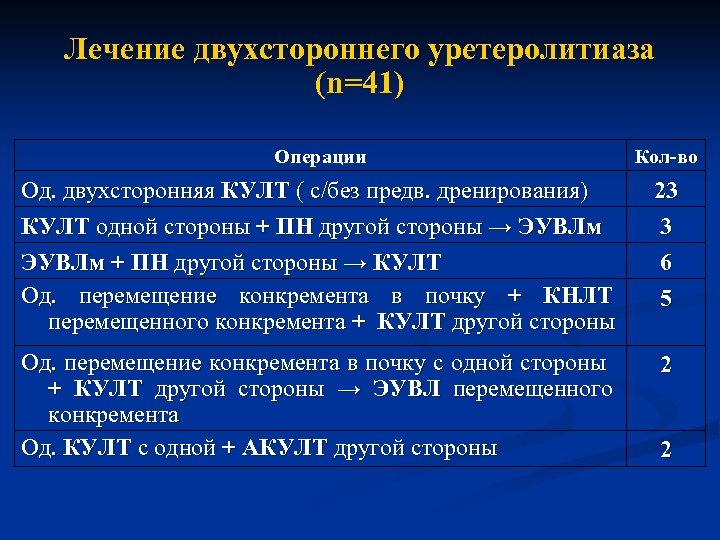 Лечение двухстороннего уретеролитиаза (n=41)

| Операции | Кол-во |
|---|---|
| Од. двухсторонняя КУЛТ ( с/без предв. дренирования) | 23 |
| КУЛТ одной стороны + ПН другой стороны → ЭУВЛм | 3 |
| ЭУВЛм + ПН другой стороны → КУЛТ | 6 |
| Од. перемещение конкремента в почку + КНЛТ перемещенного конкремента + КУЛТ другой стороны | 5 |
| Од. перемещение конкремента в почку с одной стороны + КУЛТ другой стороны → ЭУВЛ перемещенного конкремента | 2 |
| Од. КУЛТ с одной + АКУЛТ другой стороны | 2 |